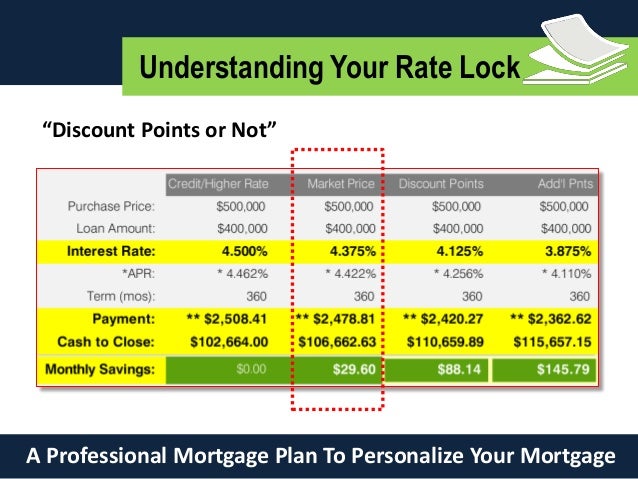 Understanding Your Rate Lock

“Discount Points or Not”

| | Credit/Higher Rate | Market Price | Discount Points | Add'l Pnts |
|---|---|---|---|---|
| Purchase Price: | \$500,000 | \$500,000 | \$500,000 | \$500,000 |
| Loan Amount: | \$400,000 | \$400,000 | \$400,000 | \$400,000 |
| Interest Rate: | 4.500% | 4.375% | 4.125% | 3.875% |
| *APR: | * 4.462% | * 4.422% | * 4.256% | * 4.110% |
| Term (mos): | 360 | 360 | 360 | 360 |
| Payment: | ** \$2,508.41 | ** \$2,478.81 | ** \$2,420.27 | ** \$2,362.62 |
| Cash to Close: | \$102,664.00 | \$106,662.63 | \$110,659.89 | \$115,657.15 |
| Monthly Savings: | \$0.00 | \$29.60 | \$88.14 | \$145.79 |

A Professional Mortgage Plan To Personalize Your Mortgage